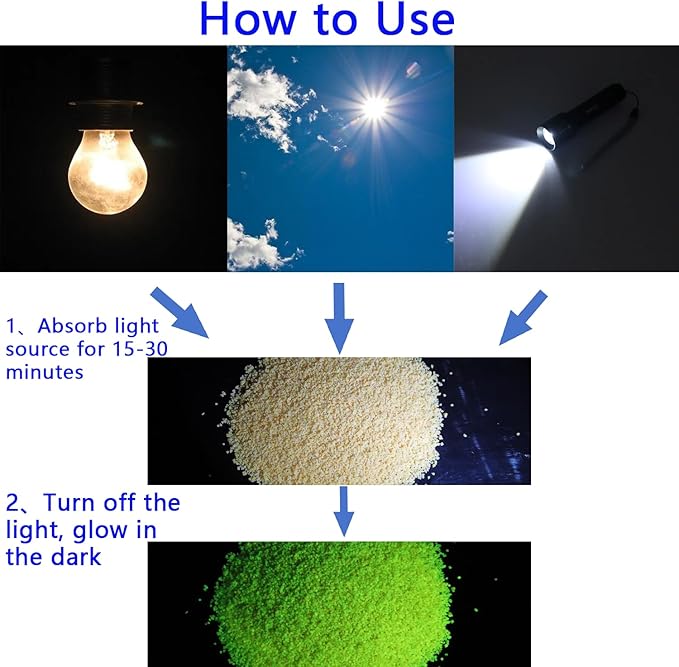 How to Use

1、Absorb light source for 15-30 minutes

2、Turn off the light, glow in the dark